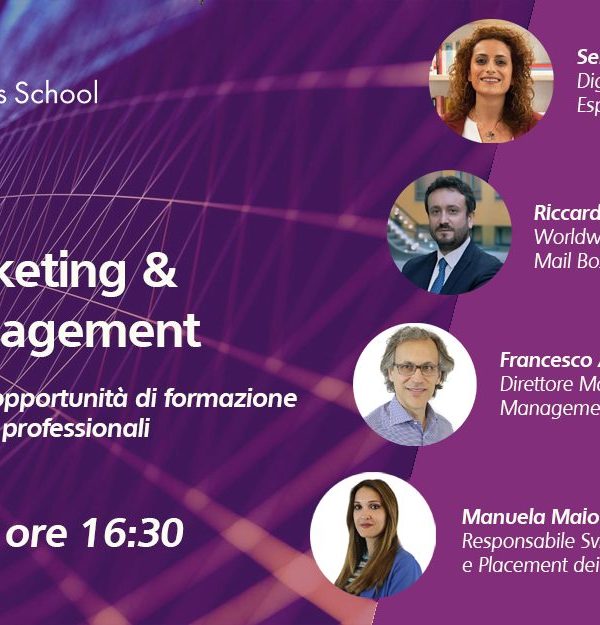 s School

keting &
agement

opportunità di formazione
professionali

ore 16:30

Se
Dig
Esp

Riccard
Worldw
Mail Bo

Francesco
Direttore M
Manageme

Manuela Maio
Responsabile Sv
e Placement dei